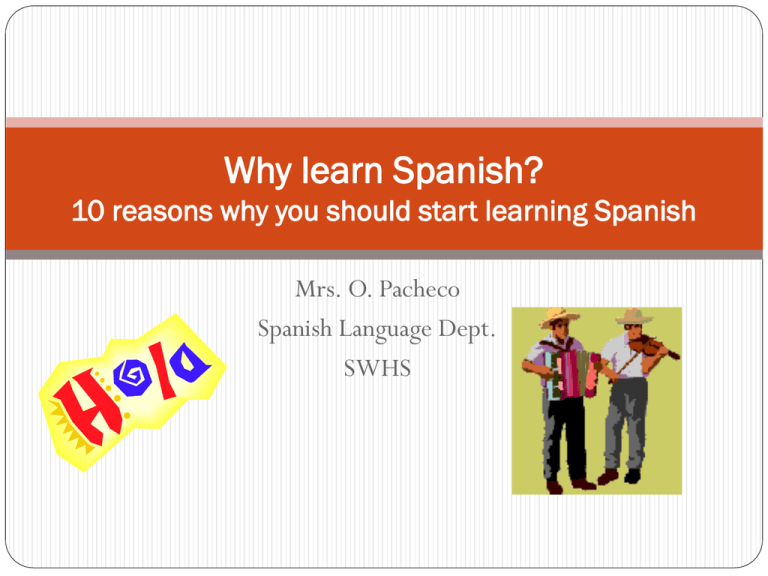 Why learn Spanish?
10 reasons why you should start learning Spanish

Mrs. O. Pacheco
Spanish Language Dept.
SWHS

Hola